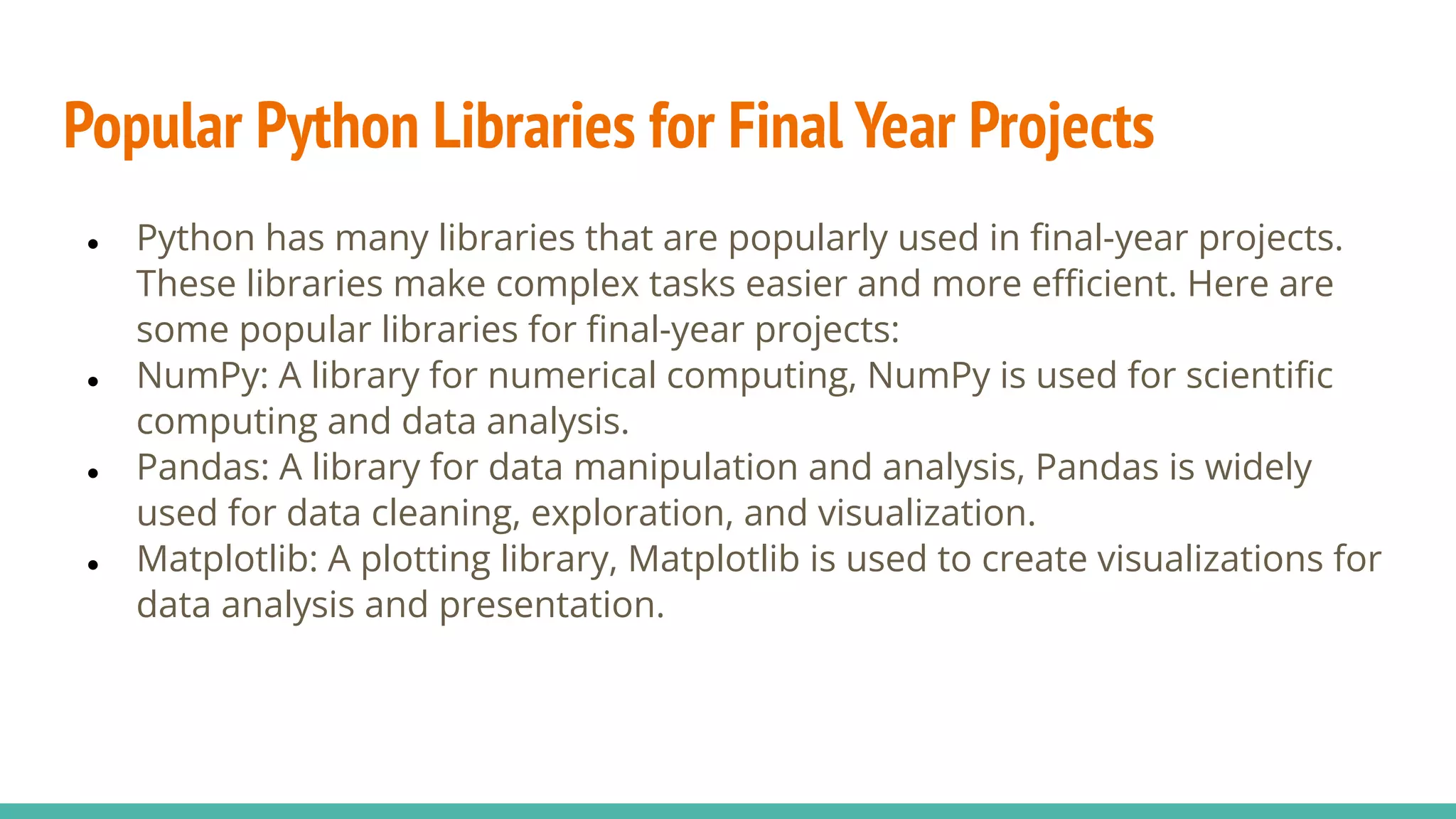 Popular Python Libraries for Final Year Projects

- Python has many libraries that are popularly used in final-year projects. These libraries make complex tasks easier and more efficient. Here are some popular libraries for final-year projects:
- NumPy: A library for numerical computing, NumPy is used for scientific computing and data analysis.
- Pandas: A library for data manipulation and analysis, Pandas is widely used for data cleaning, exploration, and visualization.
- Matplotlib: A plotting library, Matplotlib is used to create visualizations for data analysis and presentation.